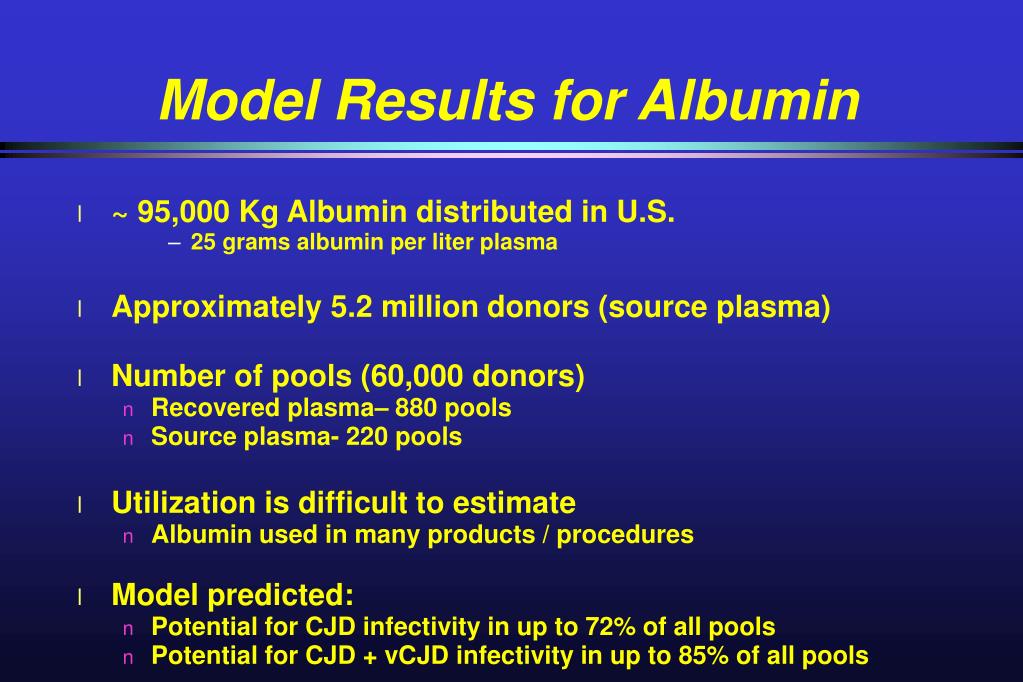 Model Results for Albumin

l ~ 95,000 Kg Albumin distributed in U.S.
– 25 grams albumin per liter plasma

l Approximately 5.2 million donors (source plasma)

l Number of pools (60,000 donors)
n Recovered plasma– 880 pools
n Source plasma- 220 pools

l Utilization is difficult to estimate
n Albumin used in many products / procedures

l Model predicted:
n Potential for CJD infectivity in up to 72% of all pools
n Potential for CJD + vCJD infectivity in up to 85% of all pools